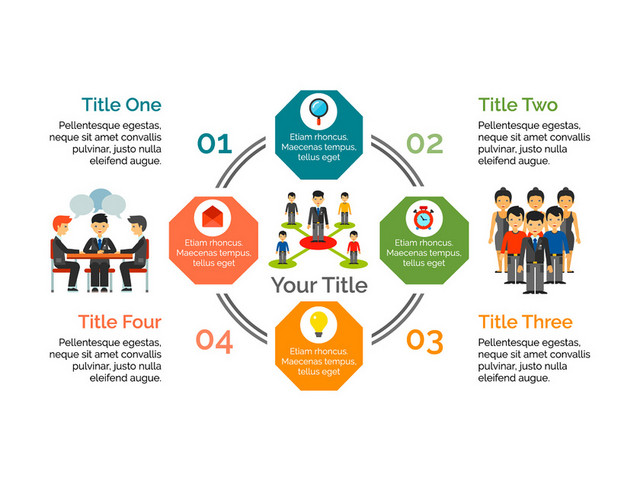 Title One

Pellentesque egestas, neque sit amet convallis pulvinar, justo nulla eleifend augue.

01

Etiam rhoncus. Maecenas tempus, tellus eget

02

Title Two

Pellentesque egestas, neque sit amet convallis pulvinar, justo nulla eleifend augue.

Etiam rhoncus. Maecenas tempus, tellus eget

Your Title

Etiam rhoncus. Maecenas tempus, tellus eget

Title Four

Pellentesque egestas, neque sit amet convallis pulvinar, justo nulla eleifend augue.

04

Etiam rhoncus. Maecenas tempus, tellus eget

03

Title Three

Pellentesque egestas, neque sit amet convallis pulvinar, justo nulla eleifend augue.